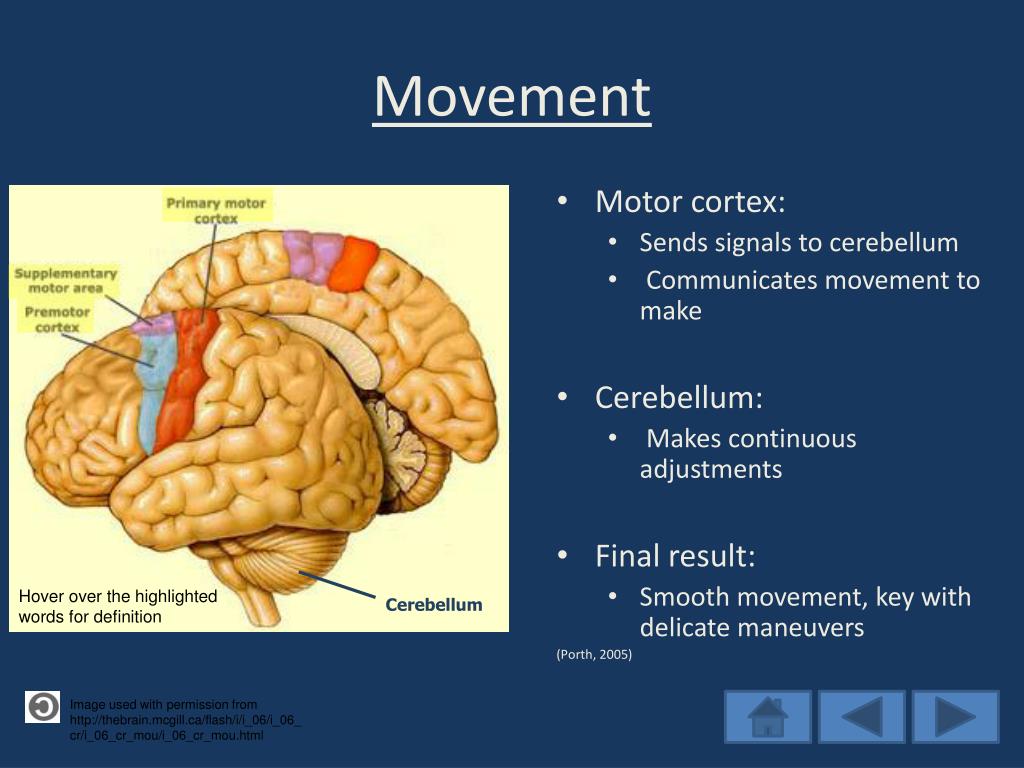 Movement

Primary motor cortex

Supplementary motor area

Premotor cortex

Hover over the highlighted words for definition

Cerebellum

• Motor cortex:
  • Sends signals to cerebellum
  • Communicates movement to make

• Cerebellum:
  • Makes continuous adjustments

• Final result:
  • Smooth movement, key with delicate maneuvers

(Porth, 2005)

Image used with permission from http://thebrain.mcgill.ca/flash/i/i_06/i_06_cr/i_06_cr_mou/i_06_cr_mou.html